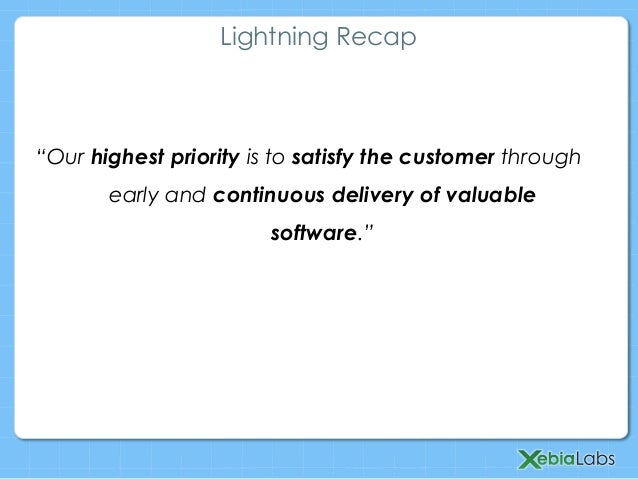 Lightning Recap

“Our highest priority is to satisfy the customer through early and continuous delivery of valuable software.”

XebiaLabs